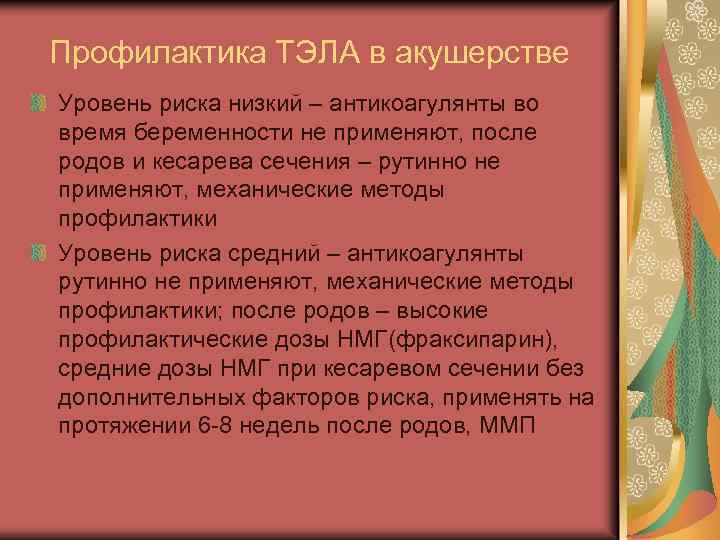 Профилактика ТЭЛА в акушерстве

Уровень риска низкий – антикоагулянты во время беременности не применяют, после родов и кесарева сечения – рутинно не применяют, механические методы профилактики

Уровень риска средний – антикоагулянты рутинно не применяют, механические методы профилактики; после родов – высокие профилактические дозы НМГ(фраксипарин), средние дозы НМГ при кесаревом сечении без дополнительных факторов риска, применять на протяжении 6-8 недель после родов, ММП